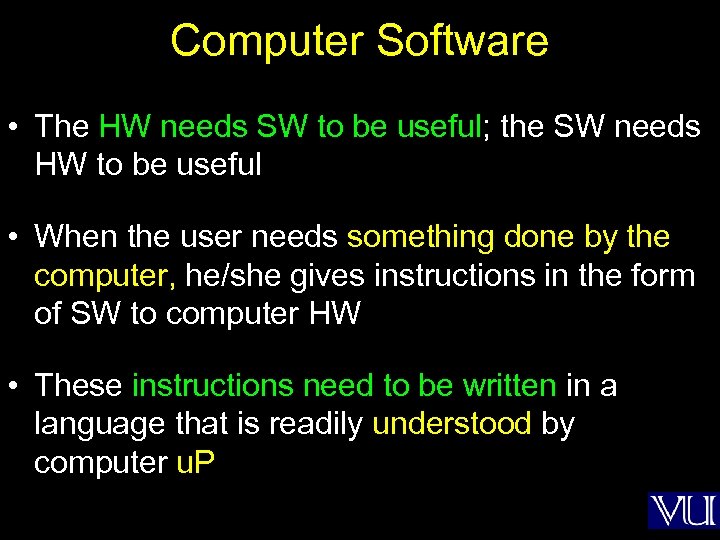 Computer Software

• The HW needs SW to be useful; the SW needs HW to be useful

• When the user needs something done by the computer, he/she gives instructions in the form of SW to computer HW

• These instructions need to be written in a language that is readily understood by computer uP

VU